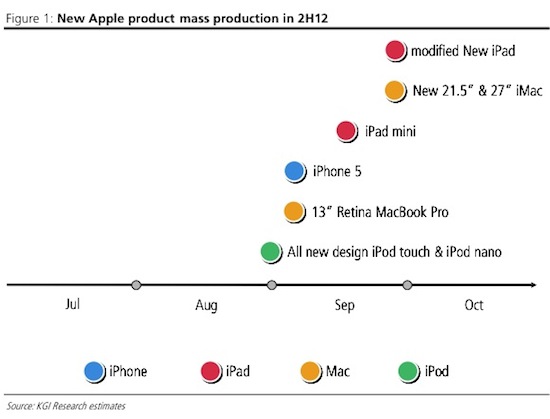 Figure 1: New Apple product mass production in 2H12

modified New iPad

New 21.5" & 27" iMac

iPad mini

iPhone 5

13" Retina MacBook Pro

All new design iPod touch & iPod nano

Jul

Aug

Sep

Oct

iPhone

iPad

Mac

iPod

Source: KGI Research estimates